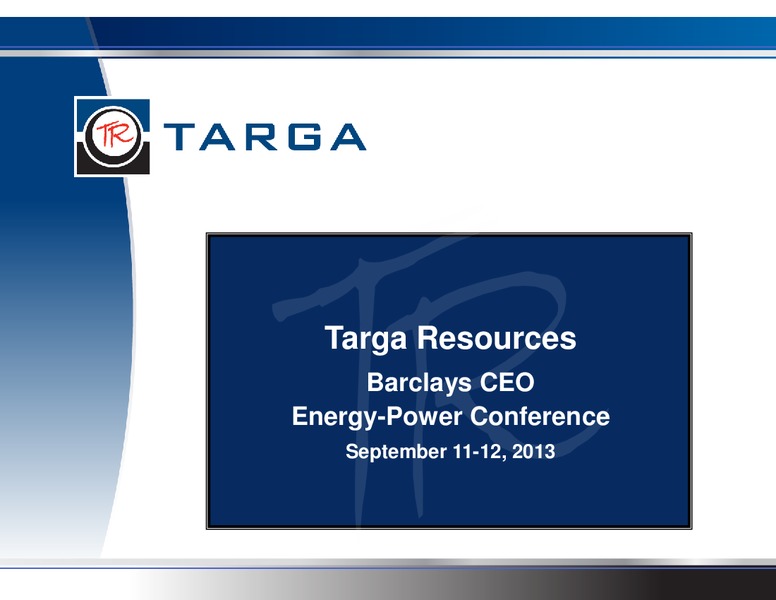 TR TARGA

Targa Resources

Barclays CEO
Energy-Power Conference

September 11-12, 2013